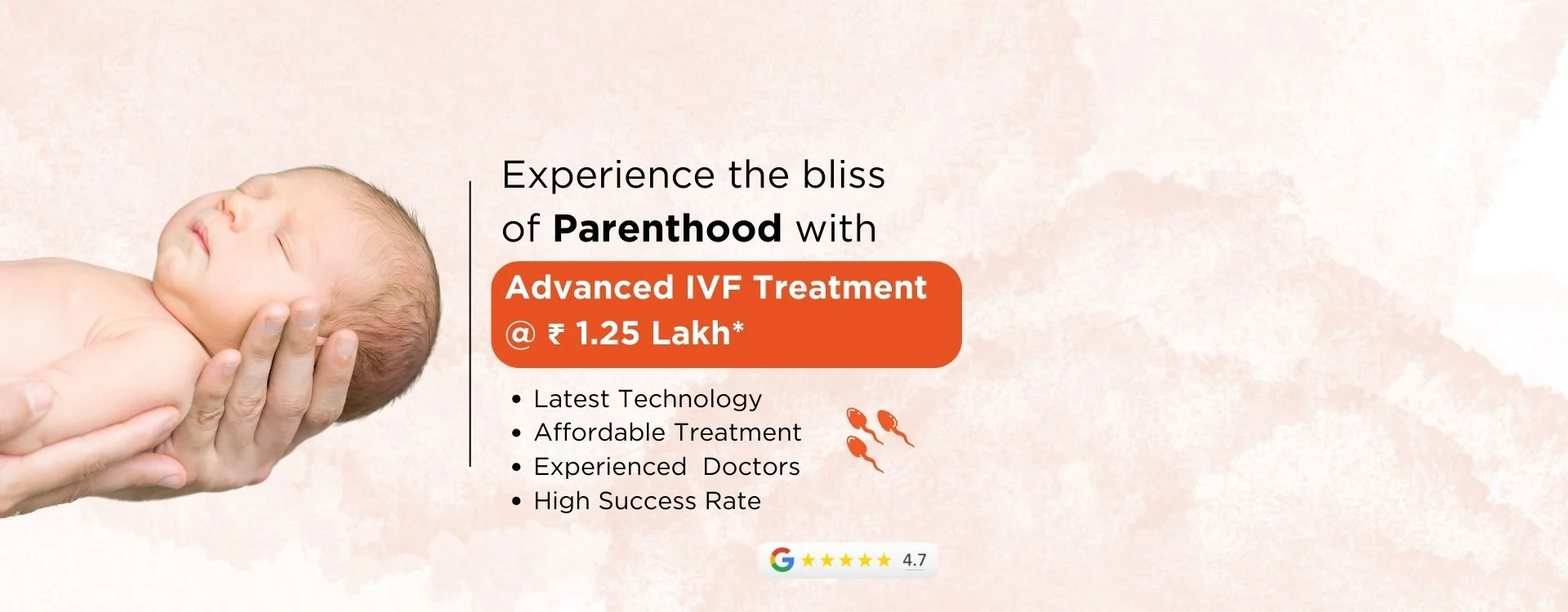 Experience the bliss of Parenthood with

Advanced IVF Treatment @ ₹ 1.25 Lakh*

• Latest Technology
• Affordable Treatment
• Experienced Doctors
• High Success Rate

G ★★★★★ 4.7